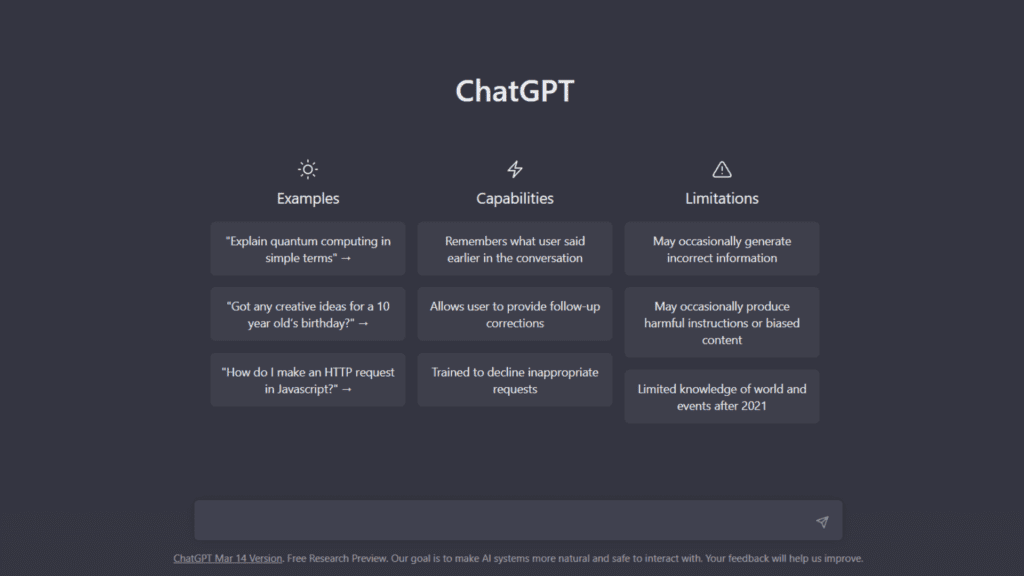 ChatGPT

Examples

"Explain quantum computing in simple terms" →

"Got any creative ideas for a 10 year old's birthday?" →

"How do I make an HTTP request in Javascript?" →

Capabilities

Remembers what user said earlier in the conversation

Allows user to provide follow-up corrections

Trained to decline inappropriate requests

Limitations

May occasionally generate incorrect information

May occasionally produce harmful instructions or biased content

Limited knowledge of world and events after 2021

ChatGPT Mar 14 Version. Free Research Preview. Our goal is to make AI systems more natural and safe to interact with. Your feedback will help us improve.